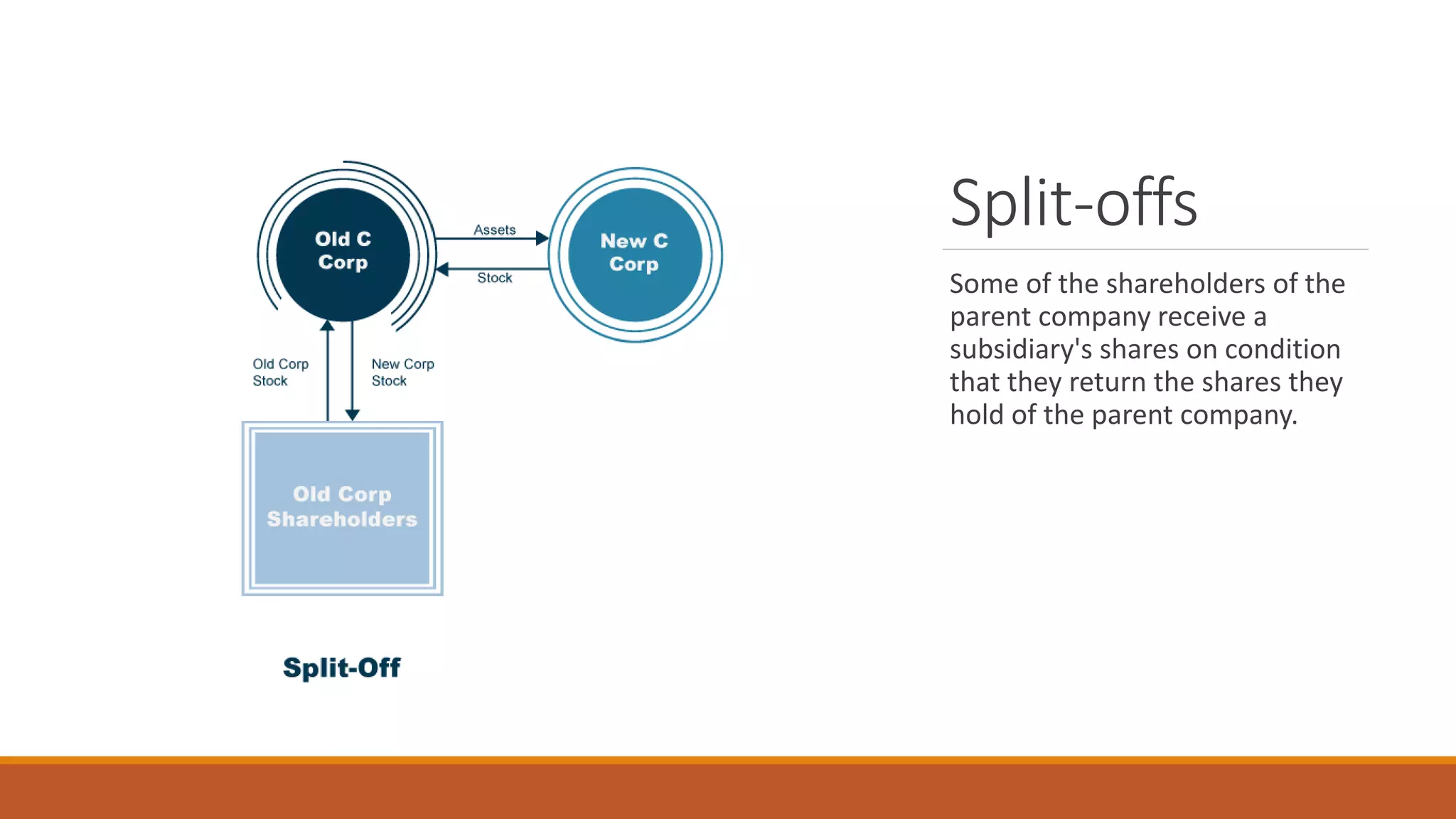 Old C Corp

Assets

Stock

New C Corp

Old Corp Stock

New Corp Stock

Old Corp Shareholders

Split-Off

Split-offs

Some of the shareholders of the parent company receive a subsidiary's shares on condition that they return the shares they hold of the parent company.